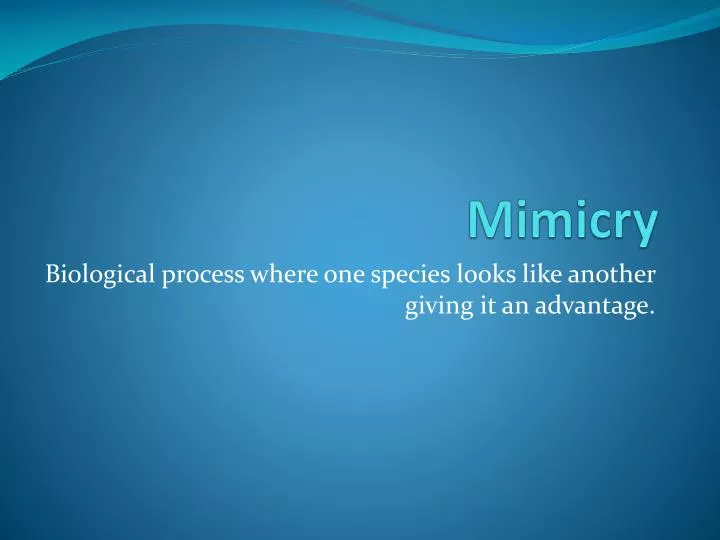 Mimicry

Biological process where one species looks like another giving it an advantage.